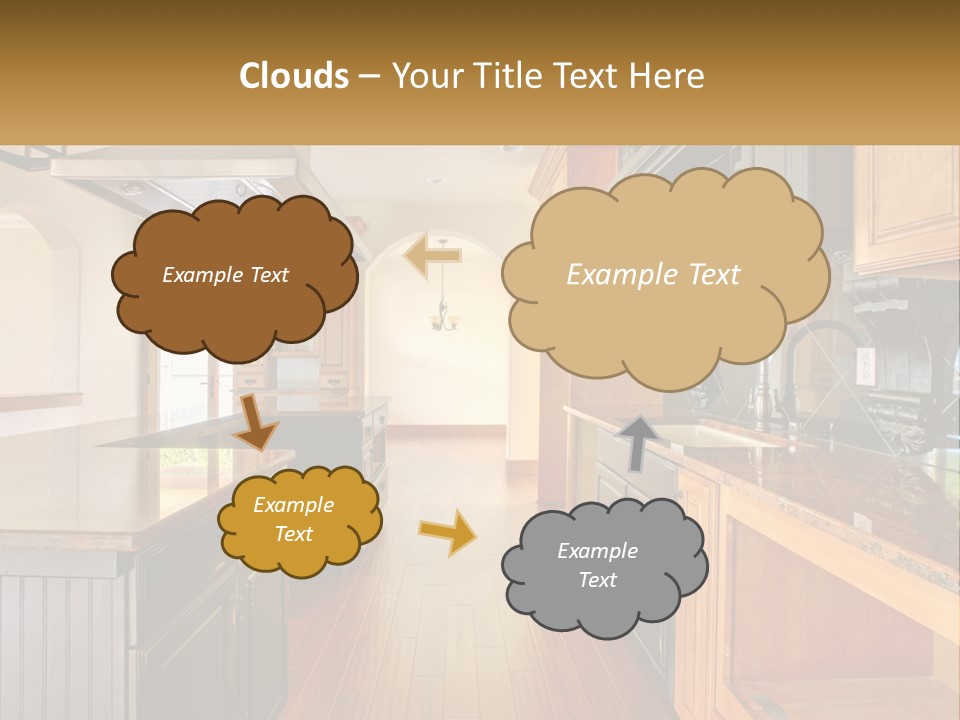 Clouds – Your Title Text Here

Example Text

Example Text

Example Text

Example Text